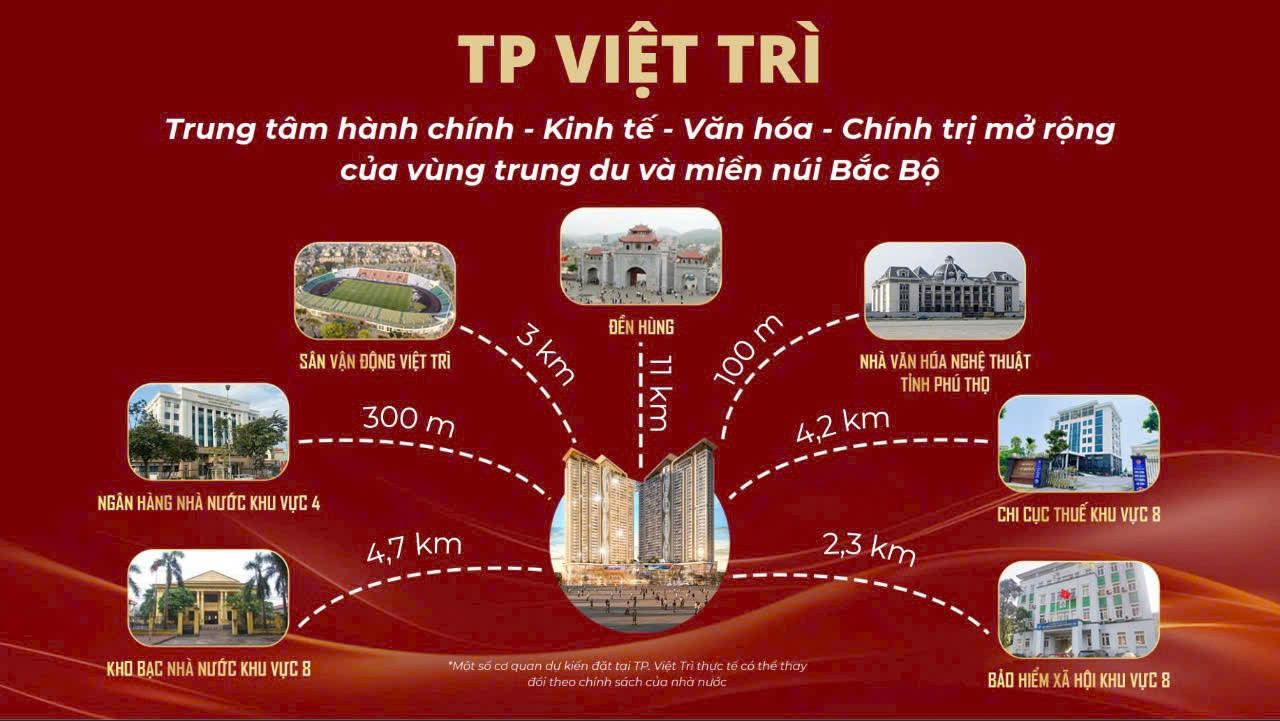 TP VIỆT TRÌ

Trung tâm hành chính - Kinh tế - Văn hóa - Chính trị mở rộng của vùng trung du và miền núi Bắc Bộ

SÂN VẬN ĐỘNG VIỆT TRÌ

3 km

ĐỀN HÙNG

11 km

100 m

NHÀ VĂN HÓA NGHỆ THUẬT TỈNH PHÚ THỌ

300 m

NGÂN HÀNG NHÀ NƯỚC KHU VỰC 4

4,2 km

CHI CỤC THUẾ KHU VỰC 8

4,7 km

KHO BẠC NHÀ NƯỚC KHU VỰC 8

2,3 km

BẢO HIỂM XÃ HỘI KHU VỰC 8

*Một số cơ quan dự kiến đặt tại TP. Việt Trì thực tế có thể thay đổi theo chính sách của nhà nước